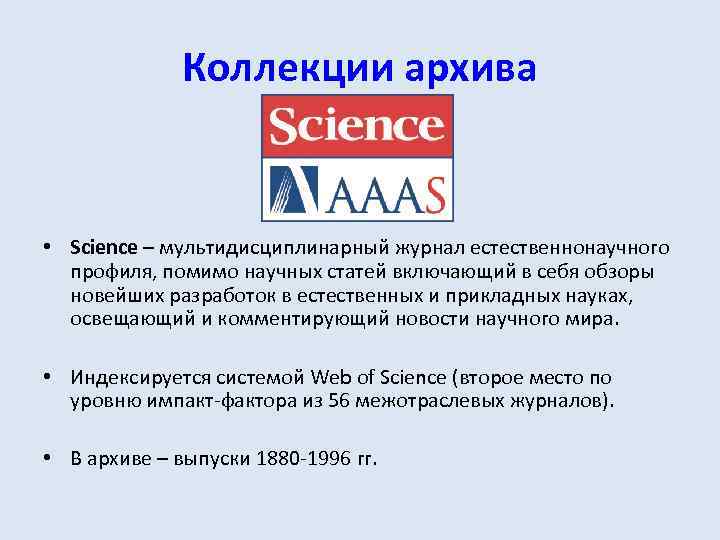 Коллекции архива

Science

AAAS

• Science – мультидисциплинарный журнал естественнонаучного профиля, помимо научных статей включающий в себя обзоры новейших разработок в естественных и прикладных науках, освещающий и комментирующий новости научного мира.

• Индексируется системой Web of Science (второе место по уровню импакт-фактора из 56 межотраслевых журналов).

• В архиве – выпуски 1880-1996 гг.